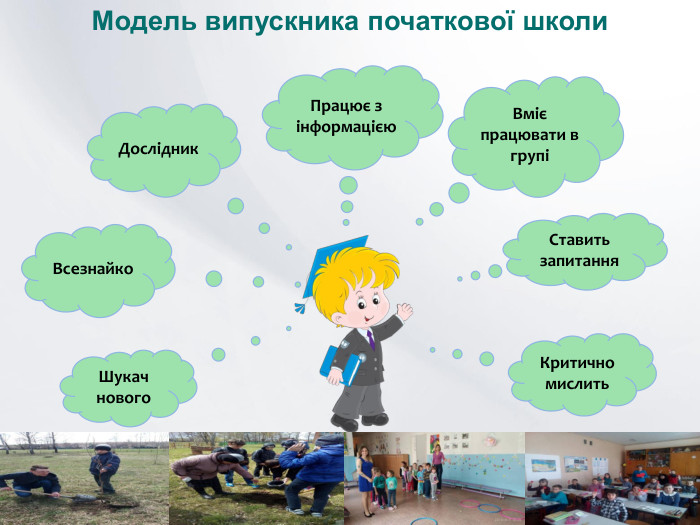 Модель випускника початкової школи

Дослідник

Працює з інформацією

Вміє працювати в групі

Всезнайко

Ставить запитання

Шукач нового

Критично мислить